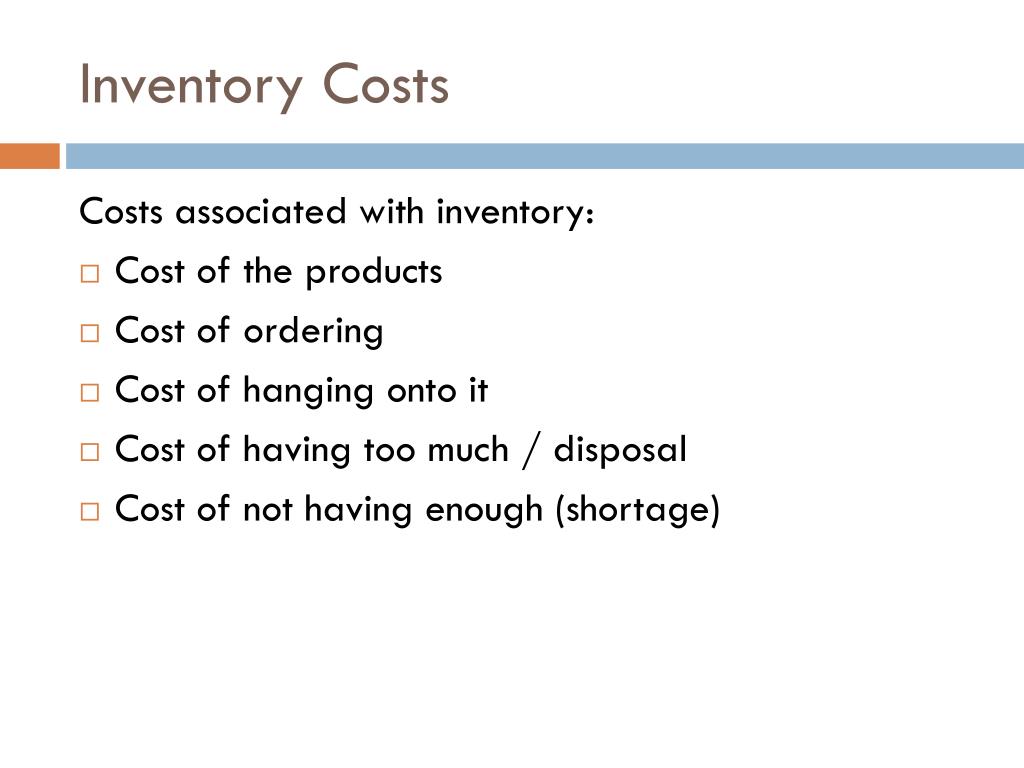 Inventory Costs

Costs associated with inventory:

□ Cost of the products
□ Cost of ordering
□ Cost of hanging onto it
□ Cost of having too much / disposal
□ Cost of not having enough (shortage)